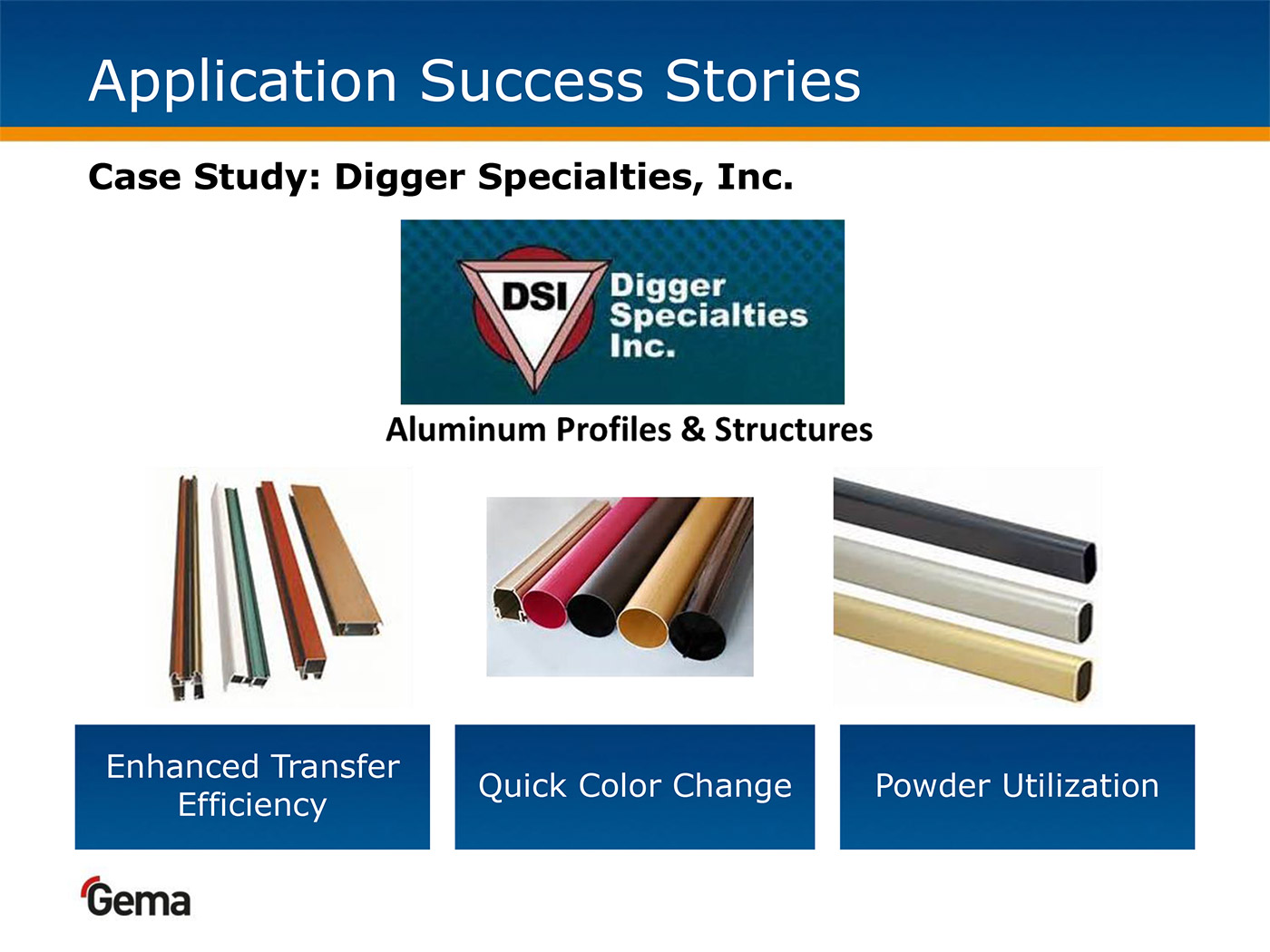 Application Success Stories

Case Study: Digger Specialties, Inc.

DSI Digger Specialties Inc.

Aluminum Profiles & Structures

Enhanced Transfer Efficiency

Quick Color Change

Powder Utilization

Gema